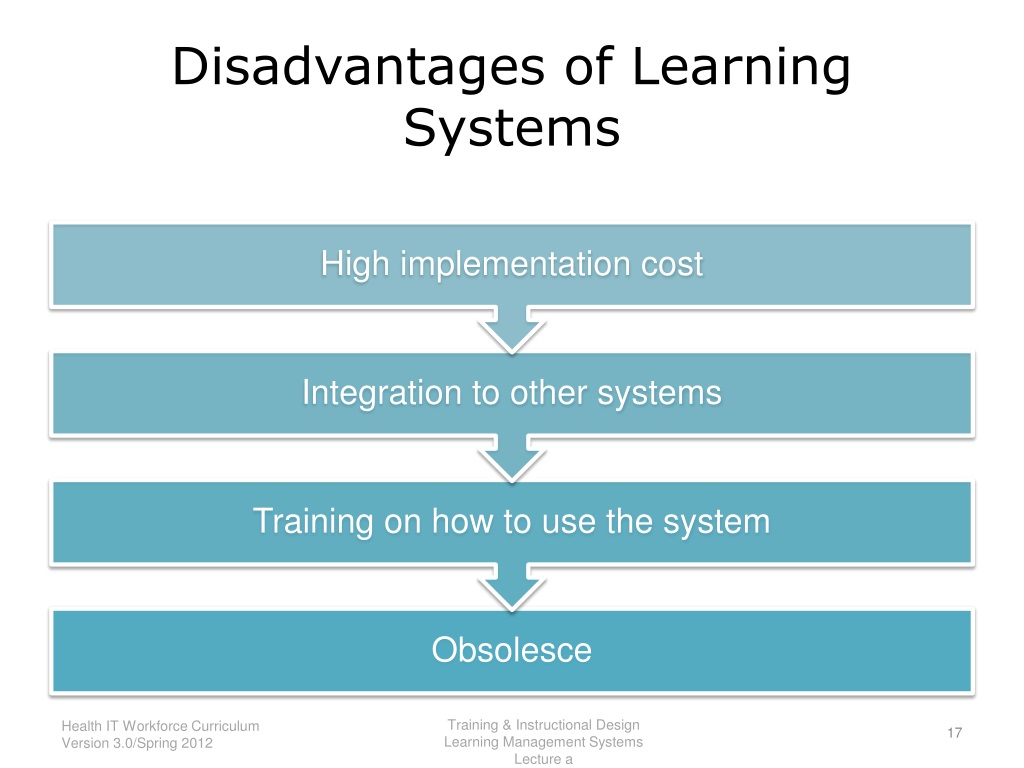 Disadvantages of Learning Systems

High implementation cost

Integration to other systems

Training on how to use the system

Obsolesce

Health IT Workforce Curriculum
Version 3.0/Spring 2012

Training & Instructional Design
Learning Management Systems
Lecture a

17